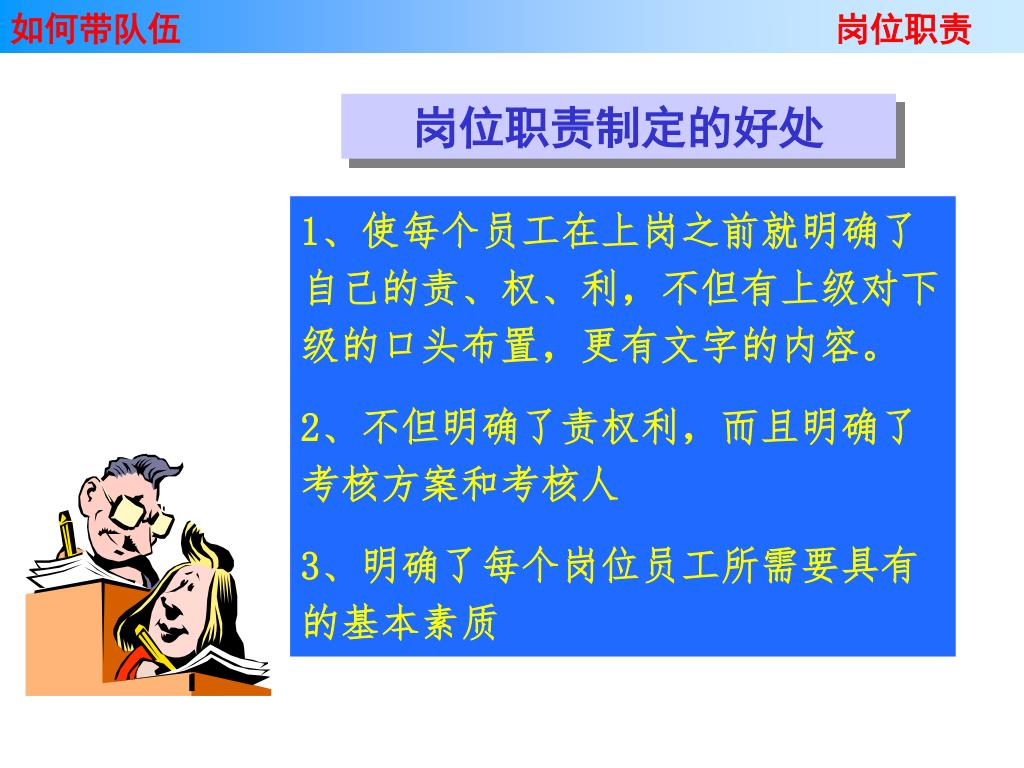 如何带队伍

岗位职责

岗位职责制定的好处

1、使每个员工在上岗之前就明确了自己的责、权、利，不但有上级对下级的口头布置，更有文字的内容。

2、不但明确了责权利，而且明确了考核方案和考核人

3、明确了每个岗位员工所需要具有的基本素质